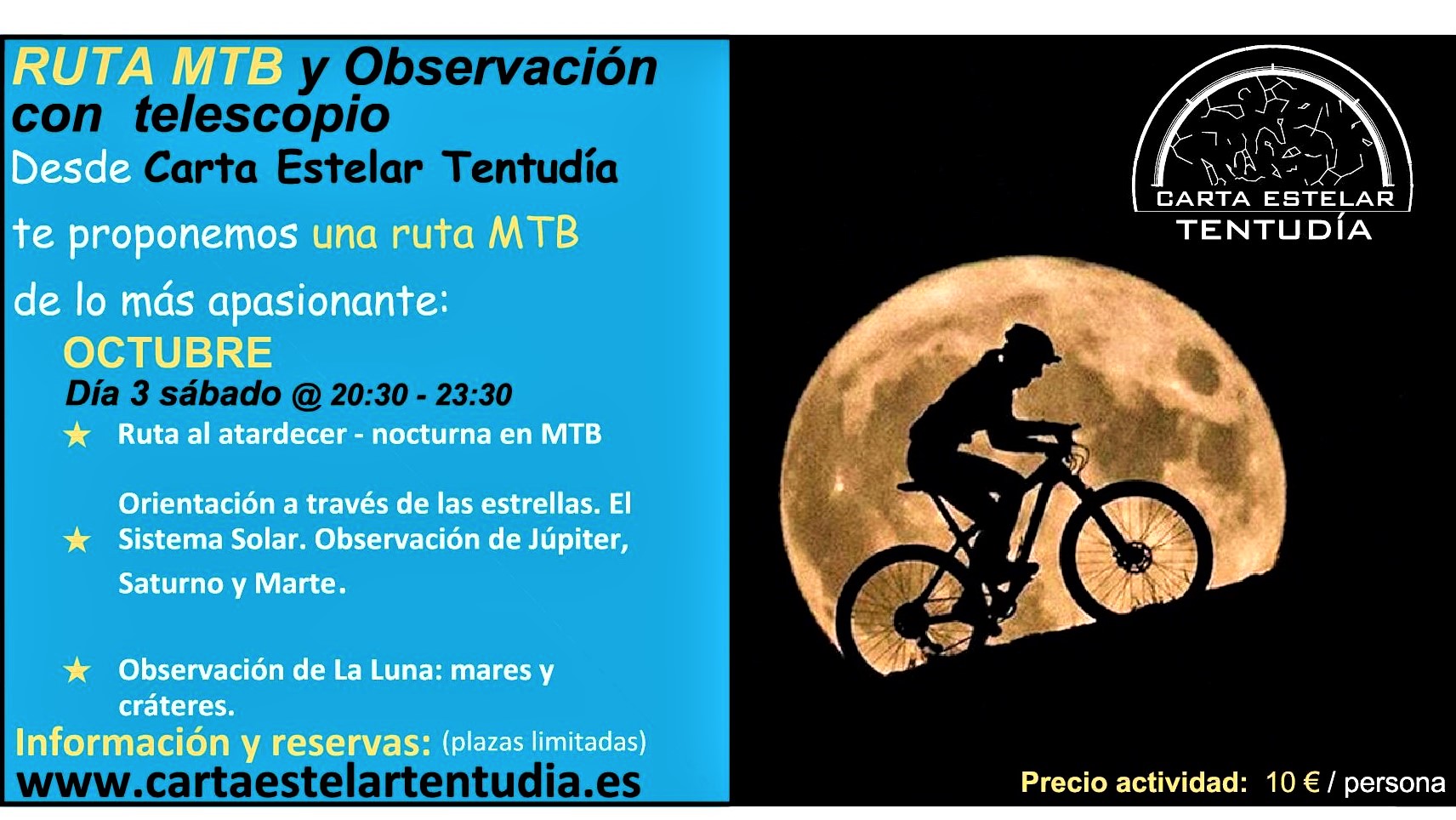 RUTA MTB y Observación con telescopio
Desde Carta Estelar Tentudía

te proponemos una ruta MTB

de lo más apasionante:

OCTUBRE
Día 3 sábado @ 20:30 - 23:30

★ Ruta al atardecer - nocturna en MTB

★ Orientación a través de las estrellas. El Sistema Solar. Observación de Júpiter, Saturno y Marte.

★ Observación de La Luna: mares y cráteres.

Información y reservas: (plazas limitadas)
www.cartaestelartentudia.es

CARTA ESTELAR
TENTUDÍA

Precio actividad: 10 € / persona